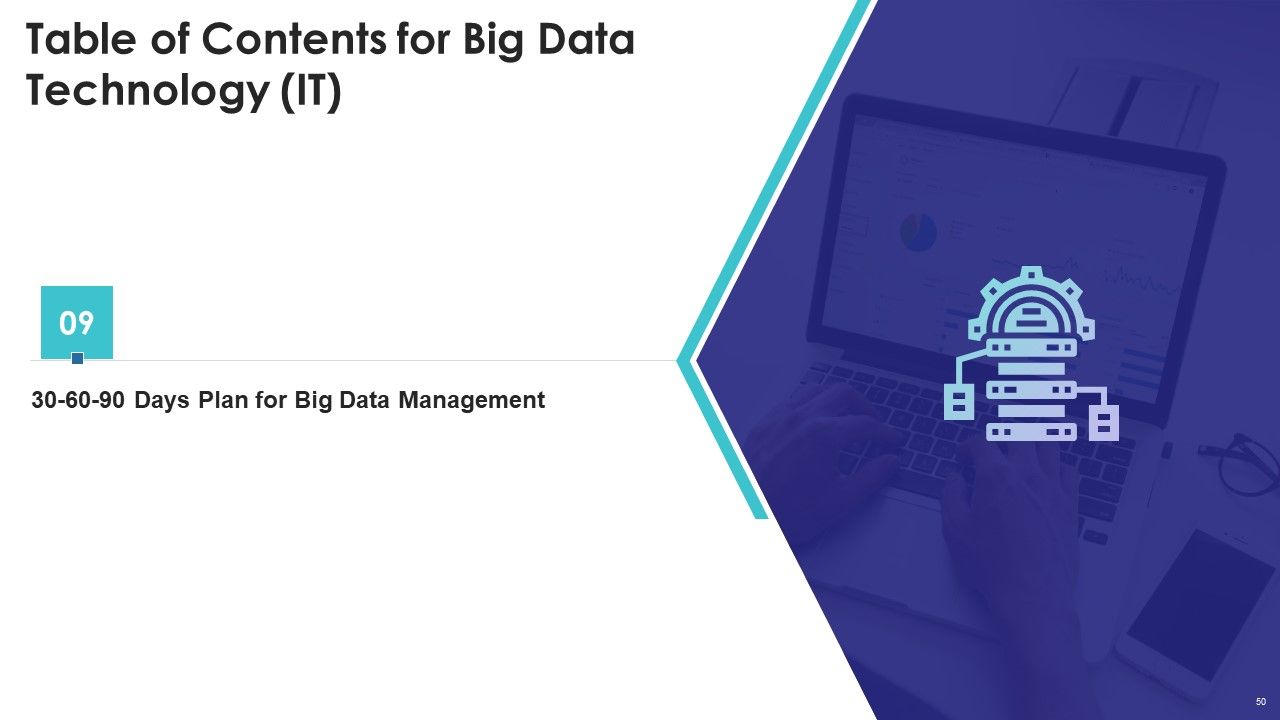 Table of Contents for Big Data Technology (IT)

09

30-60-90 Days Plan for Big Data Management

50